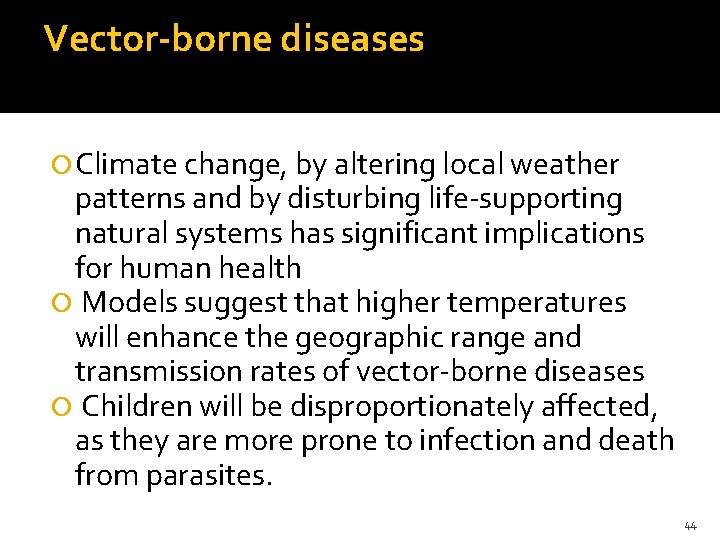 Vector-borne diseases

Climate change, by altering local weather patterns and by disturbing life-supporting natural systems has significant implications for human health

Models suggest that higher temperatures will enhance the geographic range and transmission rates of vector-borne diseases

Children will be disproportionately affected, as they are more prone to infection and death from parasites.

44